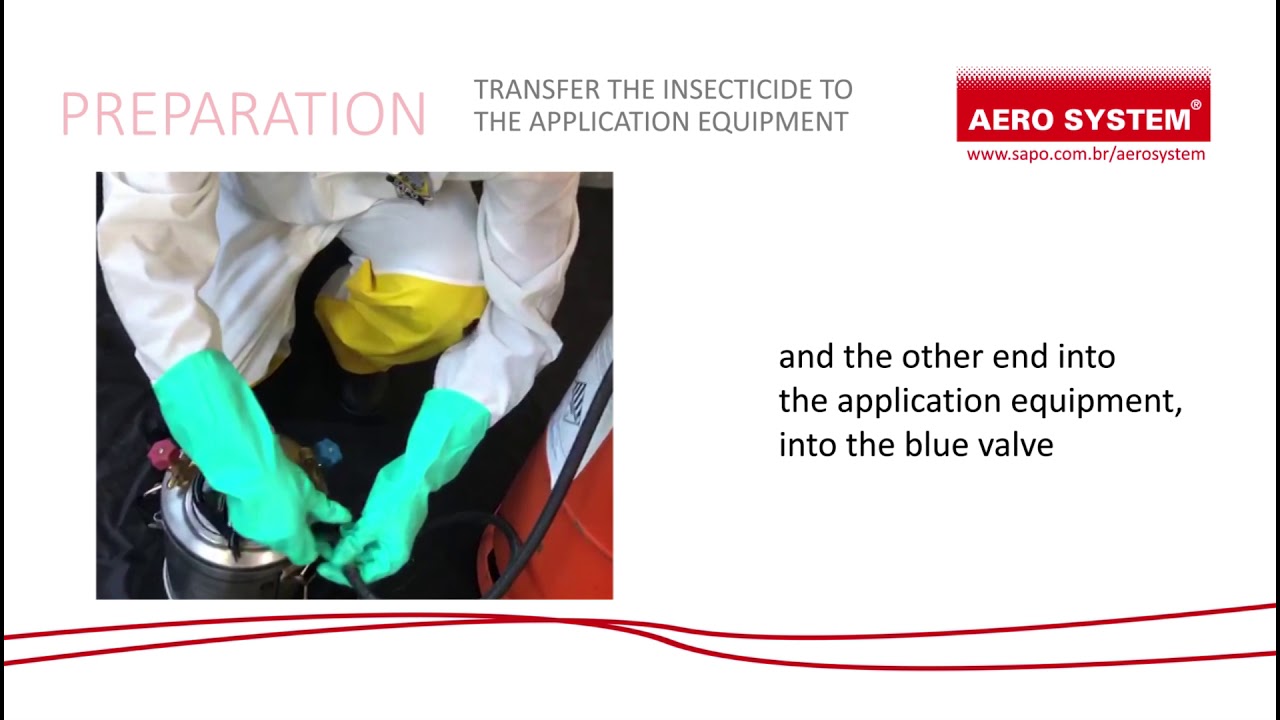 PREPARATION

TRANSFER THE INSECTICIDE TO THE APPLICATION EQUIPMENT

AERO SYSTEM®
www.sapo.com.br/aerosystem

and the other end into the application equipment, into the blue valve